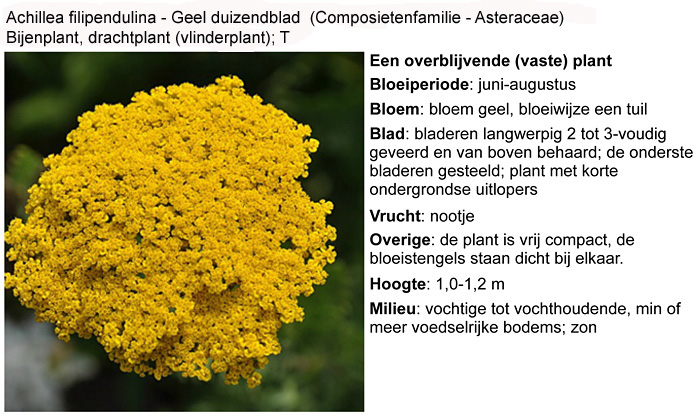 Achillea filipendulina - Geel duizendblad (Composietenfamilie - Asteraceae)
Bijenplant, drachtplant (vlinderplant); T

Een overblijvende (vaste) plant

Bloeiperiode: juni-augustus

Bloem: bloem geel, bloeiwijze een tuil

Blad: bladeren langwerpig 2 tot 3-voudig geveerd en van boven behaard; de onderste bladeren gesteeld; plant met korte ondergrondse uitlopers

Vrucht: nootje

Overige: de plant is vrij compact, de bloeistengels staan dicht bij elkaar.

Hoogte: 1,0-1,2 m

Milieu: vochtige tot vochthoudende, min of meer voedselrijke bodems; zon